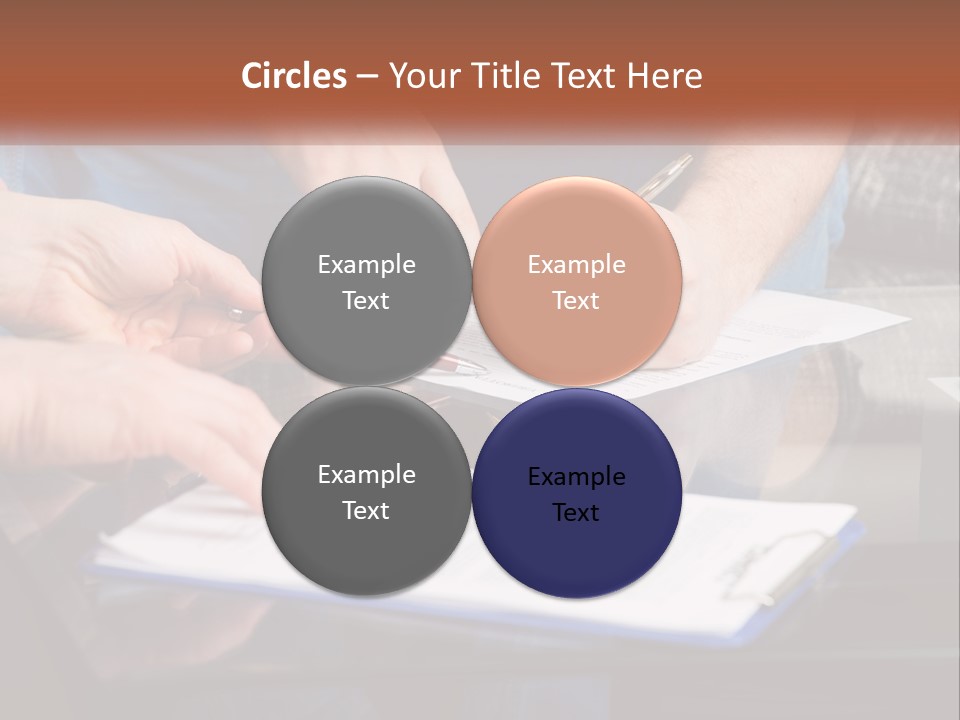 Circles – Your Title Text Here

Example Text

Example Text

Example Text

Example Text